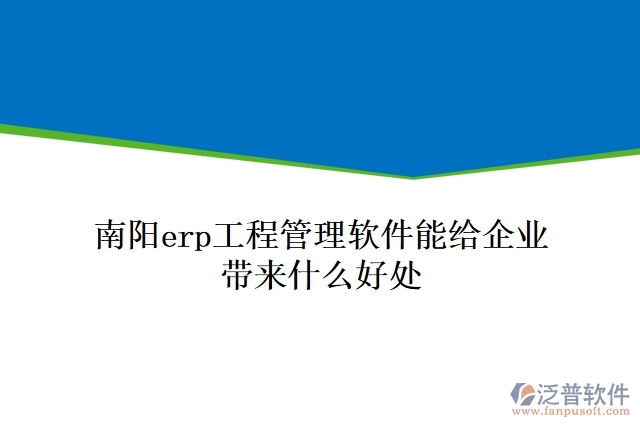 南阳erp工程管理软件能给企业带来什么好处

泛普软件
www.fanpusoft.com